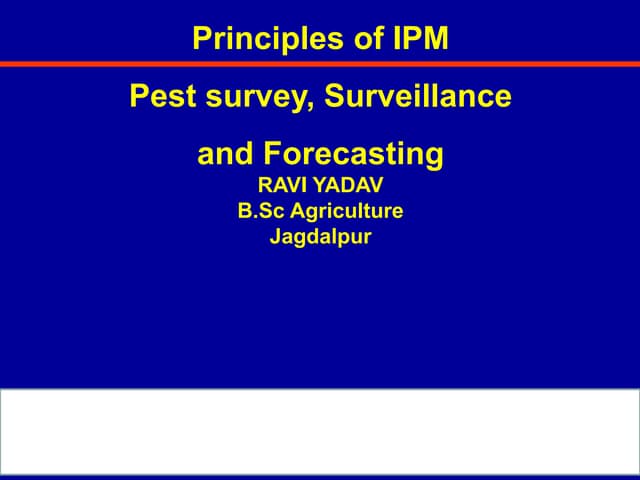 Principles of IPM

Pest survey, Surveillance

and Forecasting

RAVI YADAV
B.Sc Agriculture
Jagdalpur